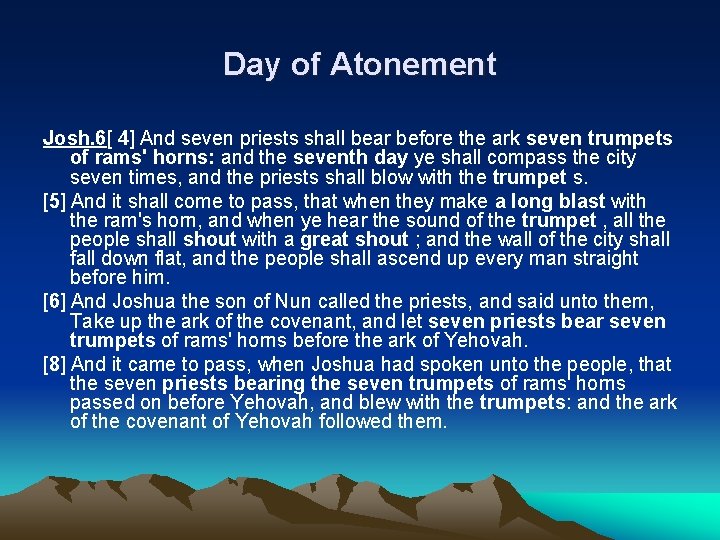 Day of Atonement

Josh.6[ 4] And seven priests shall bear before the ark seven trumpets of rams' horns: and the seventh day ye shall compass the city seven times, and the priests shall blow with the trumpet s.

[5] And it shall come to pass, that when they make a long blast with the ram's horn, and when ye hear the sound of the trumpet , all the people shall shout with a great shout ; and the wall of the city shall fall down flat, and the people shall ascend up every man straight before him.

[6] And Joshua the son of Nun called the priests, and said unto them, Take up the ark of the covenant, and let seven priests bear seven trumpets of rams' horns before the ark of Yehovah.

[8] And it came to pass, when Joshua had spoken unto the people, that the seven priests bearing the seven trumpets of rams' horns passed on before Yehovah, and blew with the trumpets: and the ark of the covenant of Yehovah followed them.